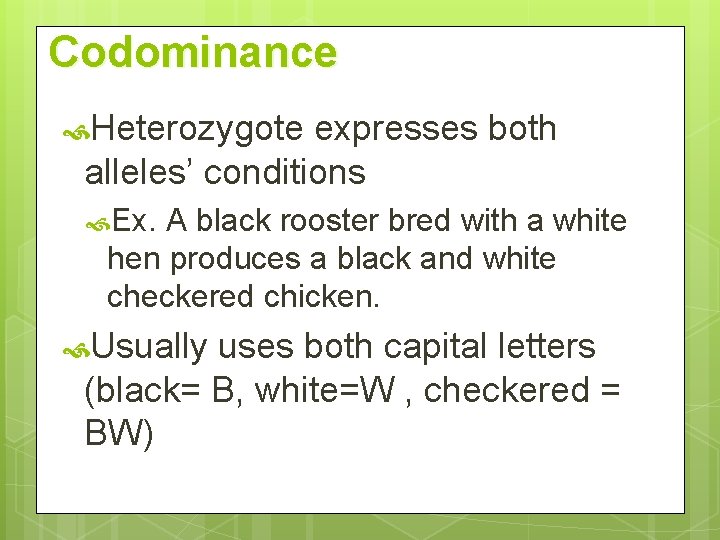 Codominance

Heterozygote expresses both alleles’ conditions

Ex. A black rooster bred with a white hen produces a black and white checkered chicken.

Usually uses both capital letters (black= B, white=W , checkered = BW)